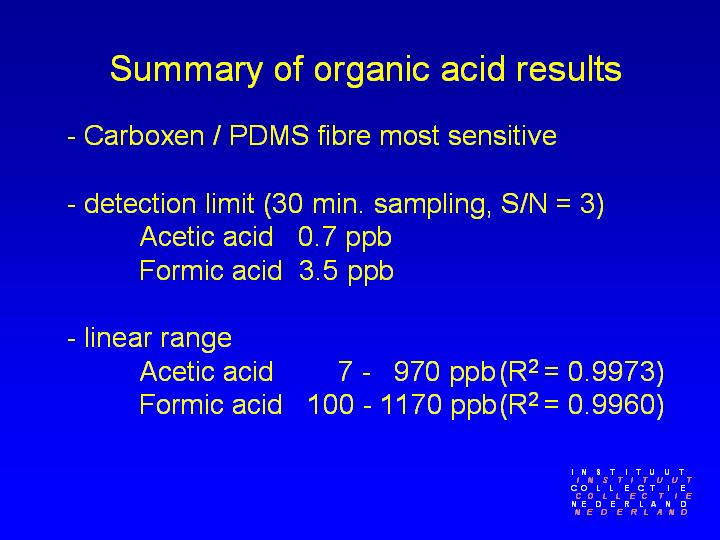 Summary of organic acid results

- Carboxen / PDMS fibre most sensitive

- detection limit (30 min. sampling, S/N = 3)
Acetic acid 0.7 ppb
Formic acid 3.5 ppb

- linear range
Acetic acid 7 - 970 ppb ($R^2$ = 0.9973)
Formic acid 100 - 1170 ppb ($R^2$ = 0.9960)

INSTITUUT
INSTITUUT
COLLECTIE
COLLECTIE
NEDERLAND
NEDERLAND